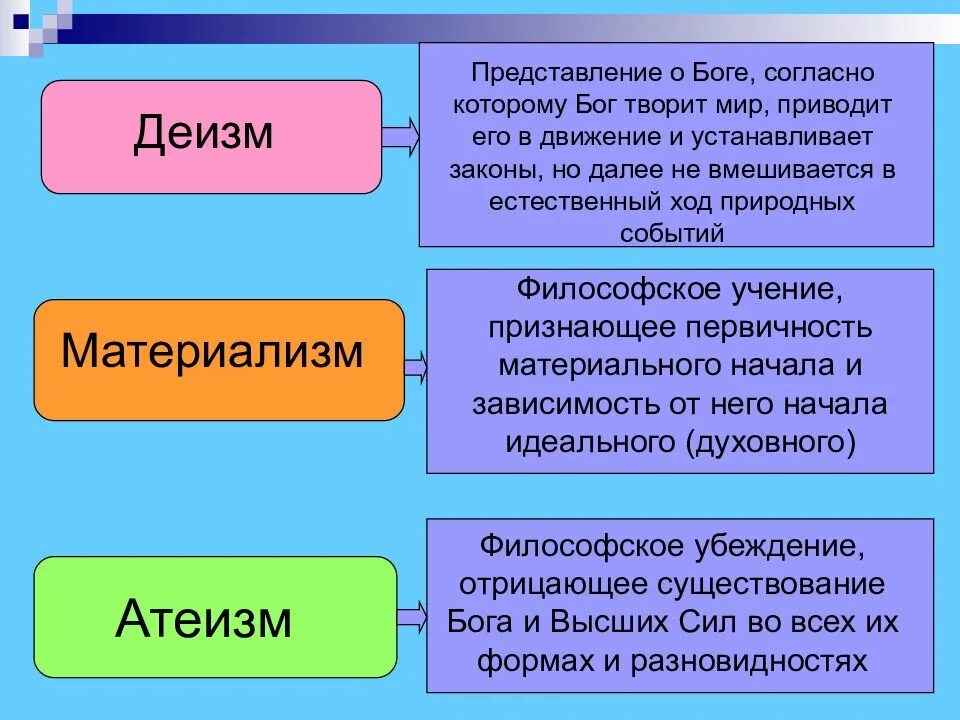 Деизм

Представление о Боге, согласно которому Бог творит мир, приводит его в движение и устанавливает законы, но далее не вмешивается в естественный ход природных событий

Материализм

Философское учение, признающее первичность материального начала и зависимость от него начала идеального (духовного)

Атеизм

Философское убеждение, отрицающее существование Бога и Высших Сил во всех их формах и разновидностях